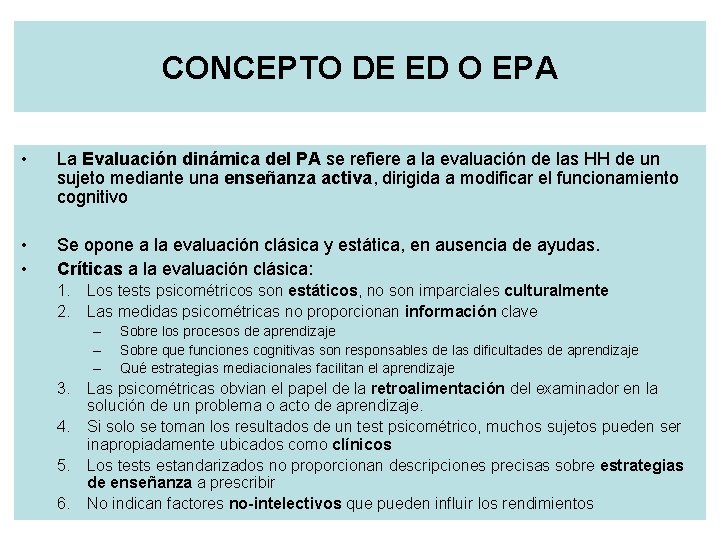 CONCEPTO DE ED O EPA

• La Evaluación dinámica del PA se refiere a la evaluación de las HH de un sujeto mediante una enseñanza activa, dirigida a modificar el funcionamiento cognitivo

• Se opone a la evaluación clásica y estática, en ausencia de ayudas.
• Críticas a la evaluación clásica:
1. Los tests psicométricos son estáticos, no son imparciales culturalmente
2. Las medidas psicométricas no proporcionan información clave
– Sobre los procesos de aprendizaje
– Sobre que funciones cognitivas son responsables de las dificultades de aprendizaje
– Qué estrategias mediacionales facilitan el aprendizaje
3. Las psicométricas obvian el papel de la retroalimentación del examinador en la solución de un problema o acto de aprendizaje.
4. Si solo se toman los resultados de un test psicométrico, muchos sujetos pueden ser inapropiadamente ubicados como clínicos
5. Los tests estandarizados no proporcionan descripciones precisas sobre estrategias de enseñanza a prescribir
6. No indican factores no-intelectivos que pueden influir los rendimientos